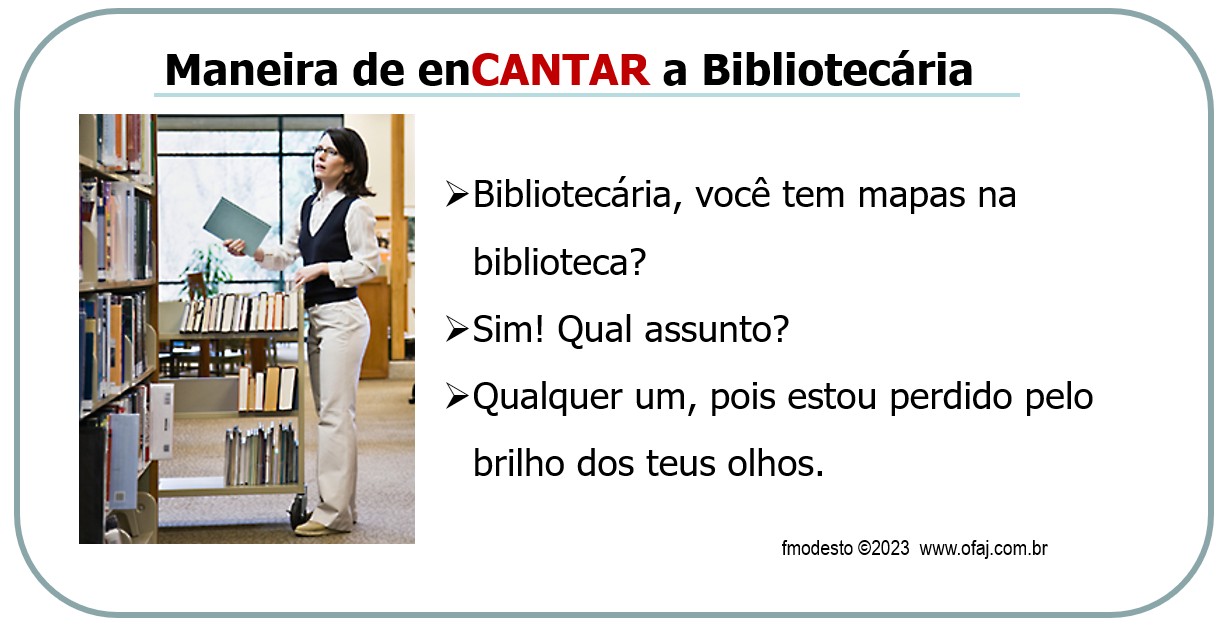 Maneira de enCANTAR a Bibliotecária

➢Bibliotecária, você tem mapas na biblioteca?

➢Sim! Qual assunto?

➢Qualquer um, pois estou perdido pelo brilho dos teus olhos.

fmodesto ©2023 www.ofaj.com.br